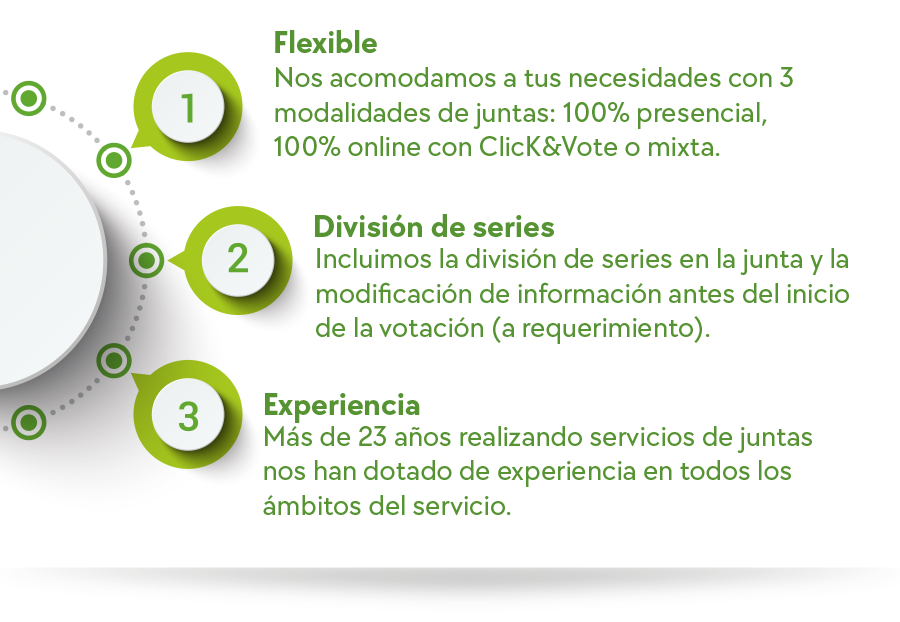 1

Flexible
Nos acomodamos a tus necesidades con 3 modalidades de juntas: 100% presencial, 100% online con ClicK&Vote o mixta.

2

División de series
Incluimos la división de series en la junta y la modificación de información antes del inicio de la votación (a requerimiento).

3

Experiencia
Más de 23 años realizando servicios de juntas nos han dotado de experiencia en todos los ámbitos del servicio.